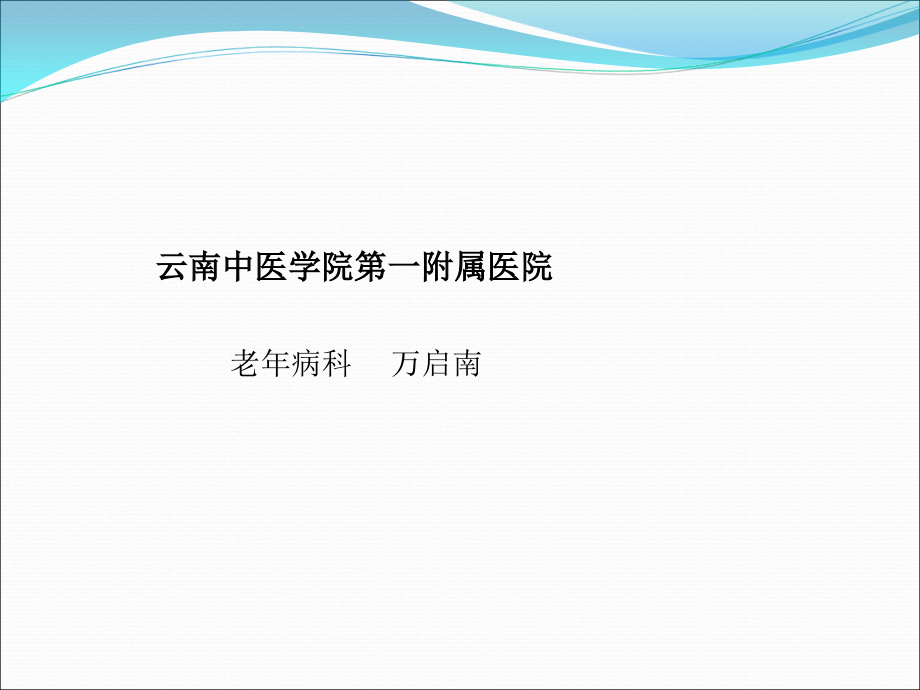 云南中医学院第一附属医院

老年病科　万启南